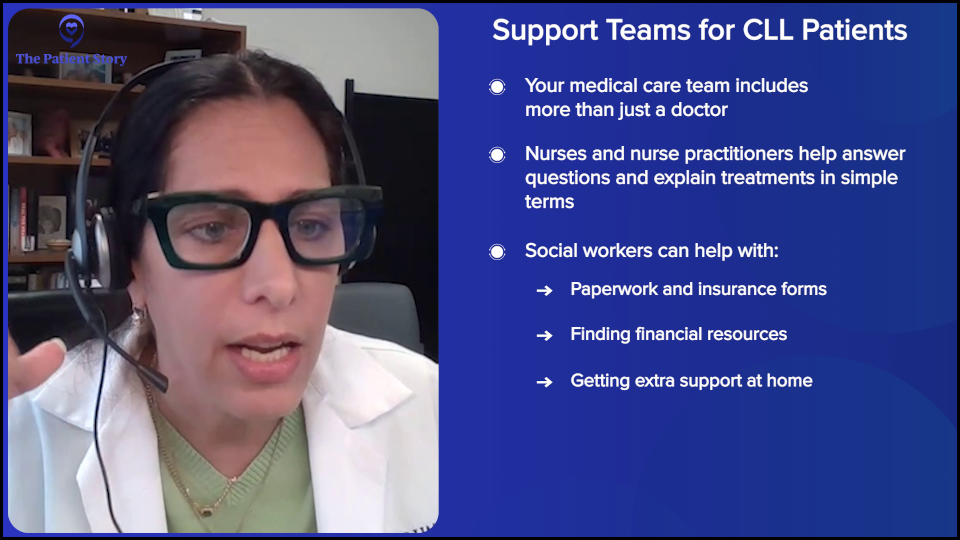 The Patient Story

Support Teams for CLL Patients

Your medical care team includes more than just a doctor

Nurses and nurse practitioners help answer questions and explain treatments in simple terms

Social workers can help with:

→ Paperwork and insurance forms

→ Finding financial resources

→ Getting extra support at home